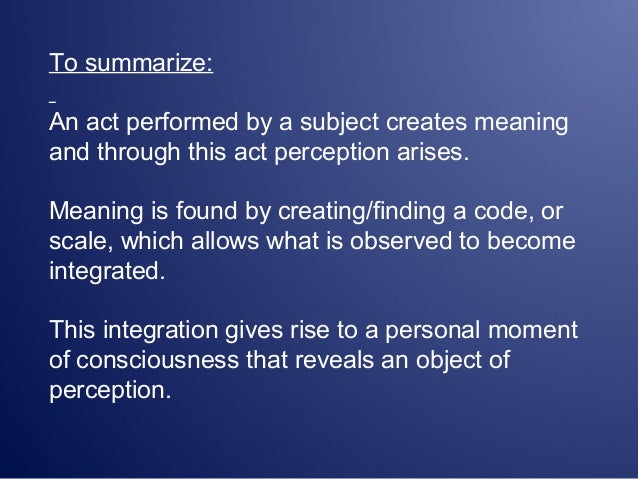 To summarize:

An act performed by a subject creates meaning and through this act perception arises.

Meaning is found by creating/finding a code, or scale, which allows what is observed to become integrated.

This integration gives rise to a personal moment of consciousness that reveals an object of perception.